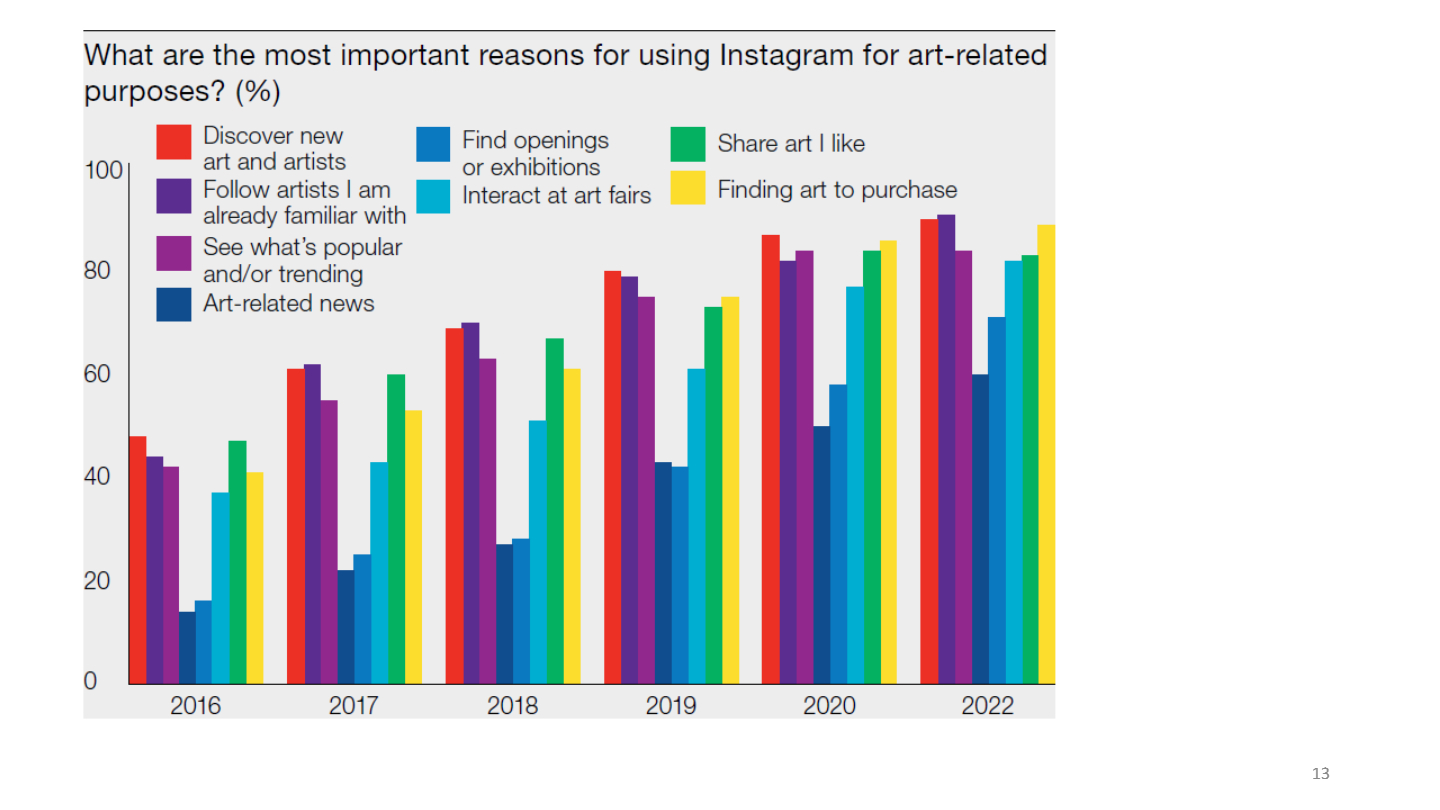 What are the most important reasons for using Instagram for art-related purposes? (%)

Discover new art and artists
Follow artists I am already familiar with
See what's popular and/or trending
Art-related news
Find openings or exhibitions
Interact at art fairs
Share art I like
Finding art to purchase

100
80
60
40
20
0

2016
2017
2018
2019
2020
2022

13